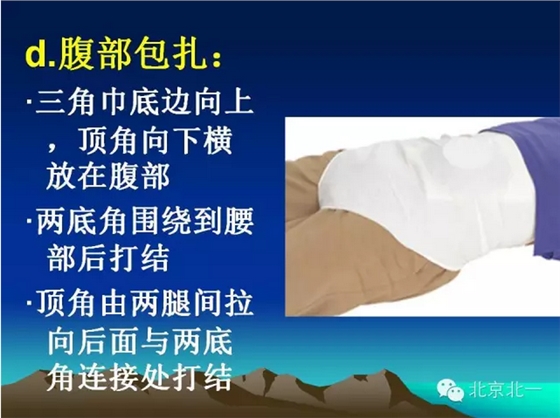 d.腹部包扎：

·三角巾底边向上，顶角向下横放在腹部

·两底角围绕到腰部后打结

·顶角由两腿间拉向后面与两底角连接处打结

北京北一